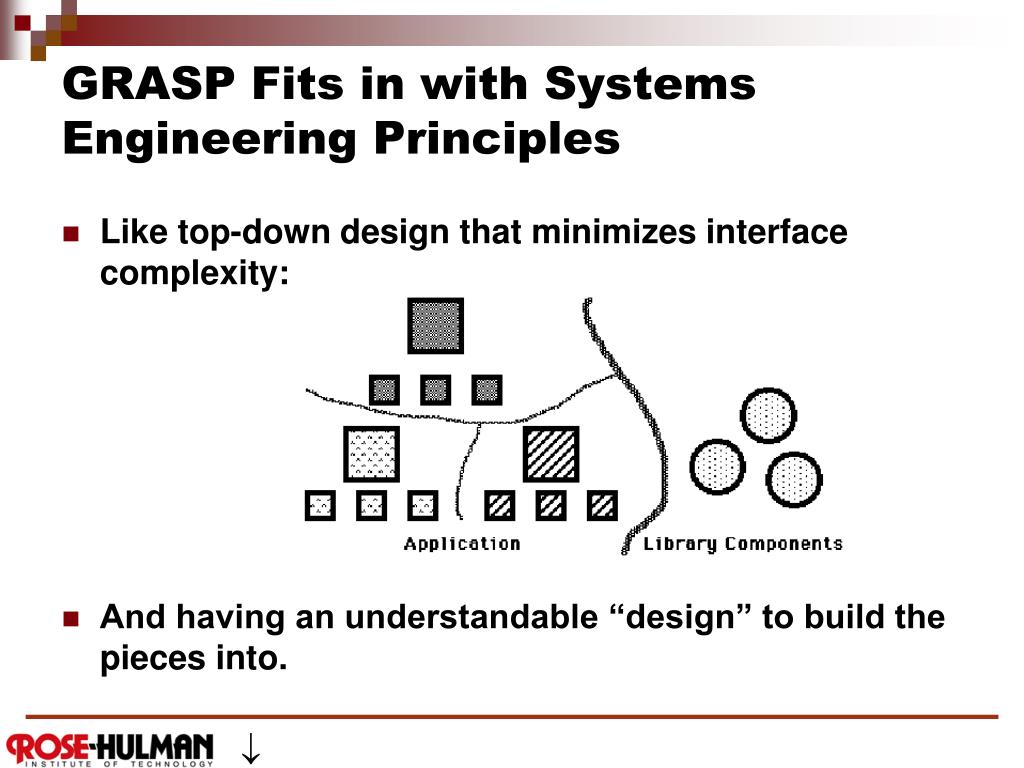 GRASP Fits in with Systems Engineering Principles

Like top-down design that minimizes interface complexity:

Application

Library Components

And having an understandable “design” to build the pieces into.

ROSE-HULMAN
INSTITUTE OF TECHNOLOGY

↓